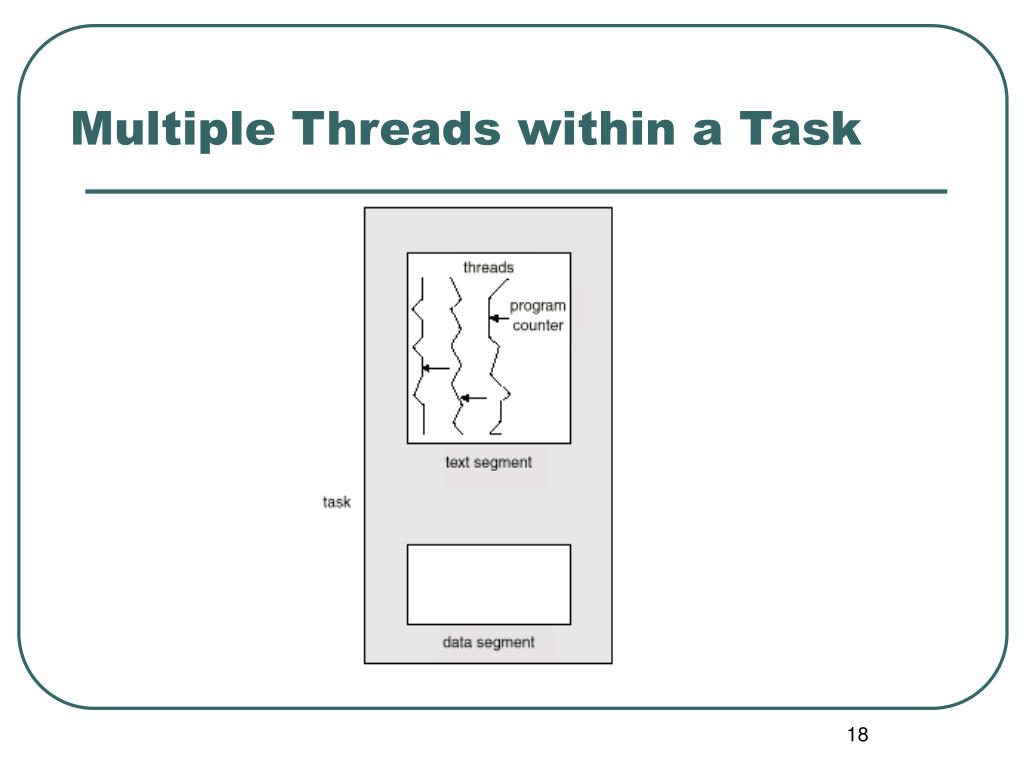 Multiple Threads within a Task

threads

program counter

text segment

task

data segment

18